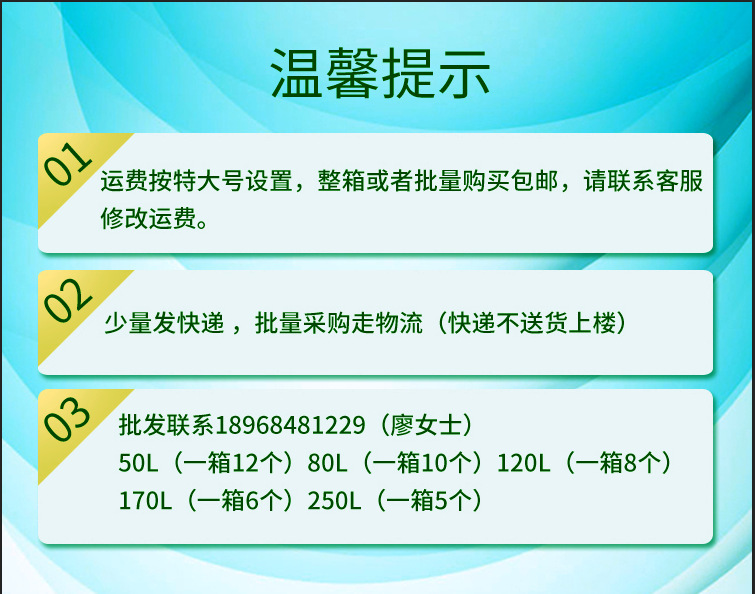 温馨提示

01
运费按特大号设置，整箱或者批量购买包邮，请联系客服修改运费。

02
少量发快递，批量采购走物流（快递不送货上楼）

03
批发联系18968481229（廖女士）
50L（一箱12个）80L（一箱10个）120L（一箱8个）
170L（一箱6个）250L（一箱5个）